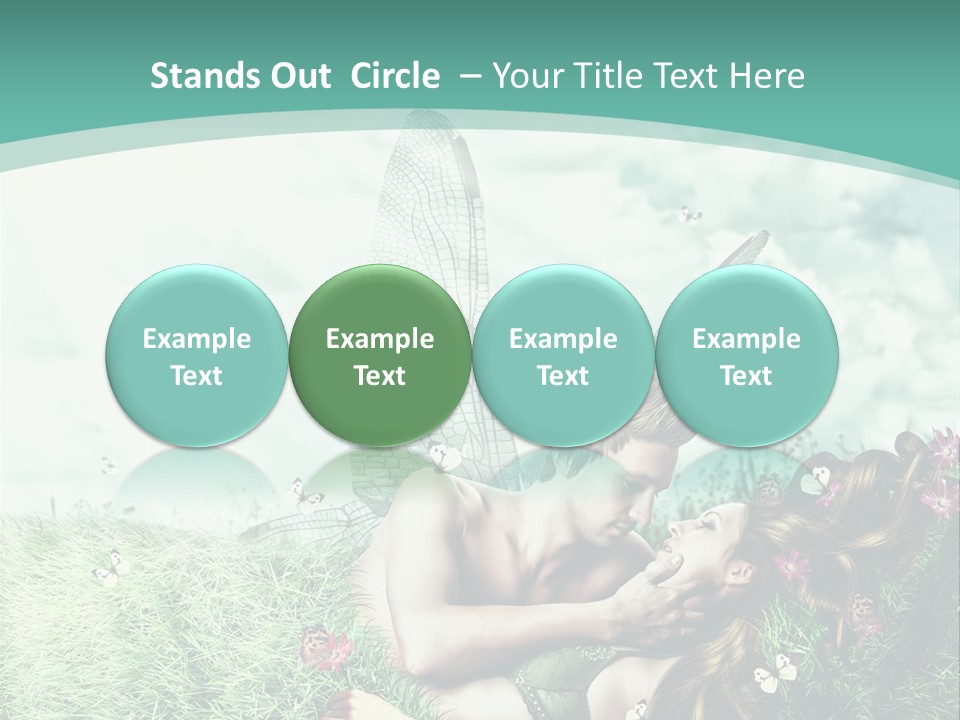 Stands Out Circle – Your Title Text Here

Example Text

Example Text

Example Text

Example Text